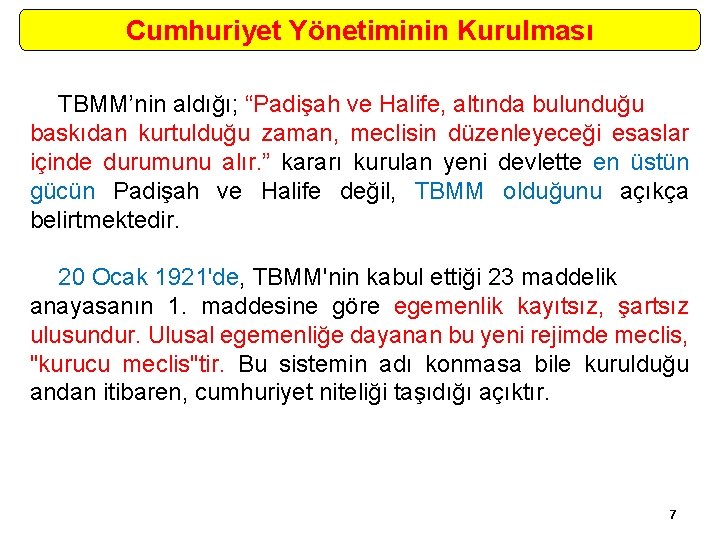 Cumhuriyet Yönetiminin Kurulması

TBMM’nin aldığı; “Padişah ve Halife, altında bulunduğu baskıdan kurtulduğu zaman, meclisin düzenleyeceği esaslar içinde durumunu alır.” kararı kurulan yeni devlette en üstün gücün Padişah ve Halife değil, TBMM olduğunu açıkça belirtmektedir.

20 Ocak 1921'de, TBMM'nin kabul ettiği 23 maddelik anayasanın 1. maddesine göre egemenlik kayıtsız, şartsız ulusundur. Ulusal egemenliğe dayanan bu yeni rejimde meclis, "kurucu meclis"tir. Bu sistemin adı konmasa bile kurulduğu andan itibaren, cumhuriyet niteliği taşıdığı açıktır.

7